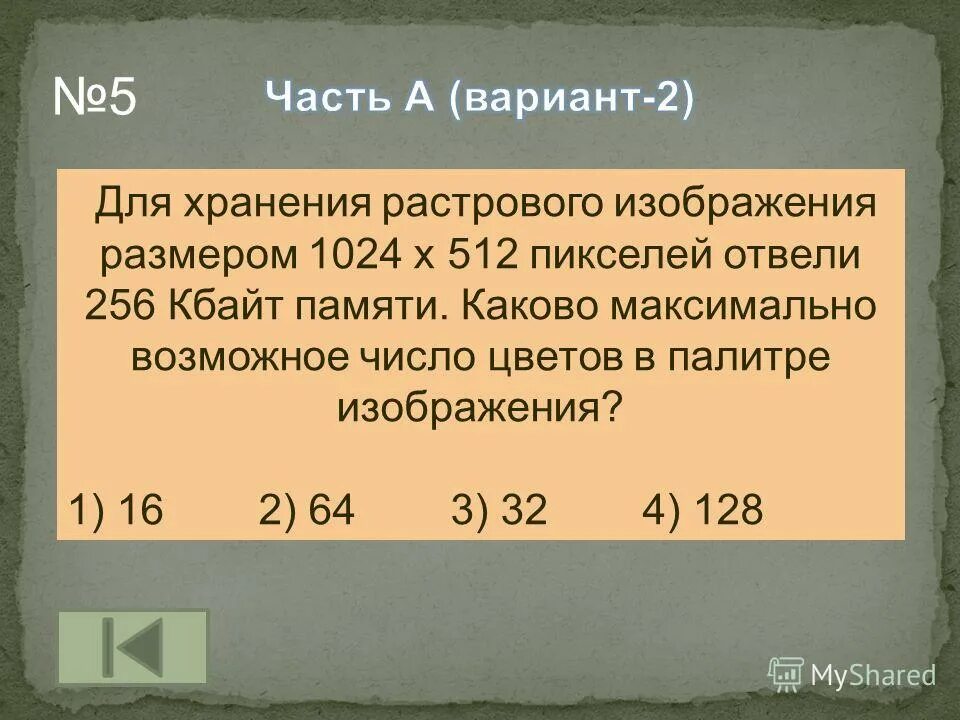 №5 Часть А (вариант-2)

Для хранения растрового изображения размером 1024 х 512 пикселей отвели 256 Кбайт памяти. Каково максимально возможное число цветов в палитре изображения?

1) 16 2) 64 3) 32 4) 128

MyShared